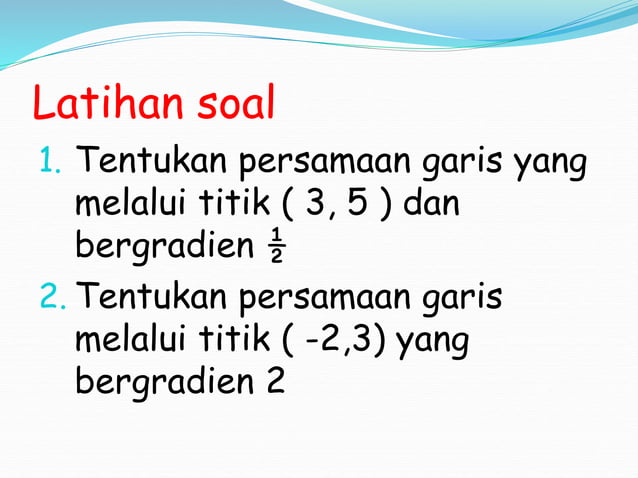 Latihan soal

1. Tentukan persamaan garis yang melalui titik ( 3, 5 ) dan bergradien $\frac{1}{2}$

2. Tentukan persamaan garis melalui titik ( -2,3) yang bergradien 2